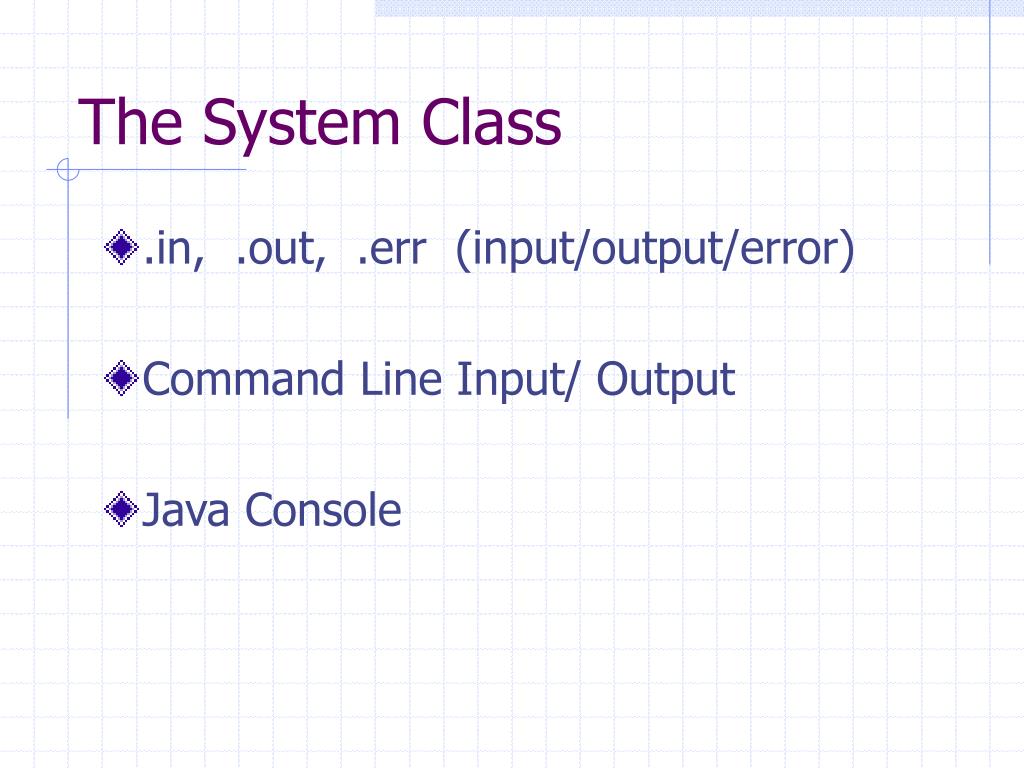 The System Class

.in, .out, .err (input/output/error)

Command Line Input/ Output

Java Console